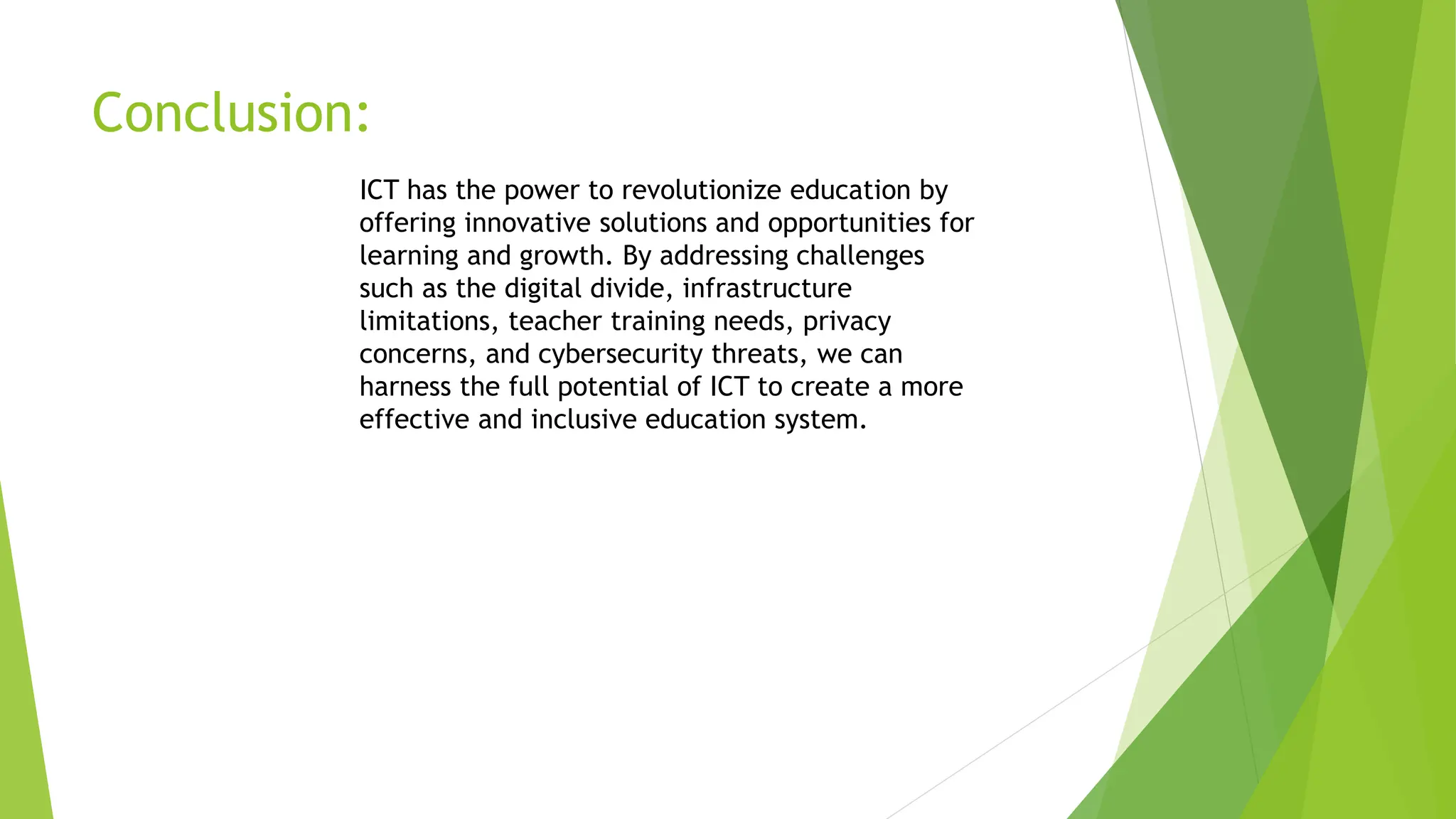 Conclusion:

ICT has the power to revolutionize education by offering innovative solutions and opportunities for learning and growth. By addressing challenges such as the digital divide, infrastructure limitations, teacher training needs, privacy concerns, and cybersecurity threats, we can harness the full potential of ICT to create a more effective and inclusive education system.